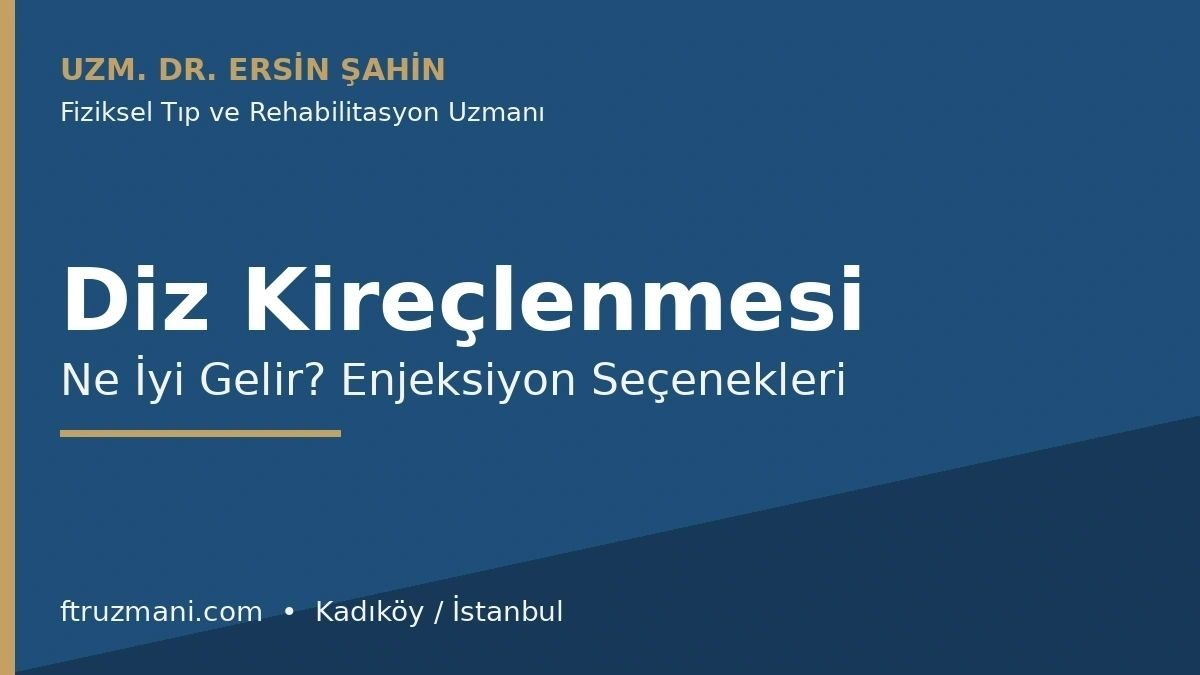 UZM. DR. ERSİN ŞAHİN
Fiziksel Tıp ve Rehabilitasyon Uzmanı

Diz Kireçlenmesi
Ne İyi Gelir? Enjeksiyon Seçenekleri

ftruzmani.com • Kadıköy / İstanbul